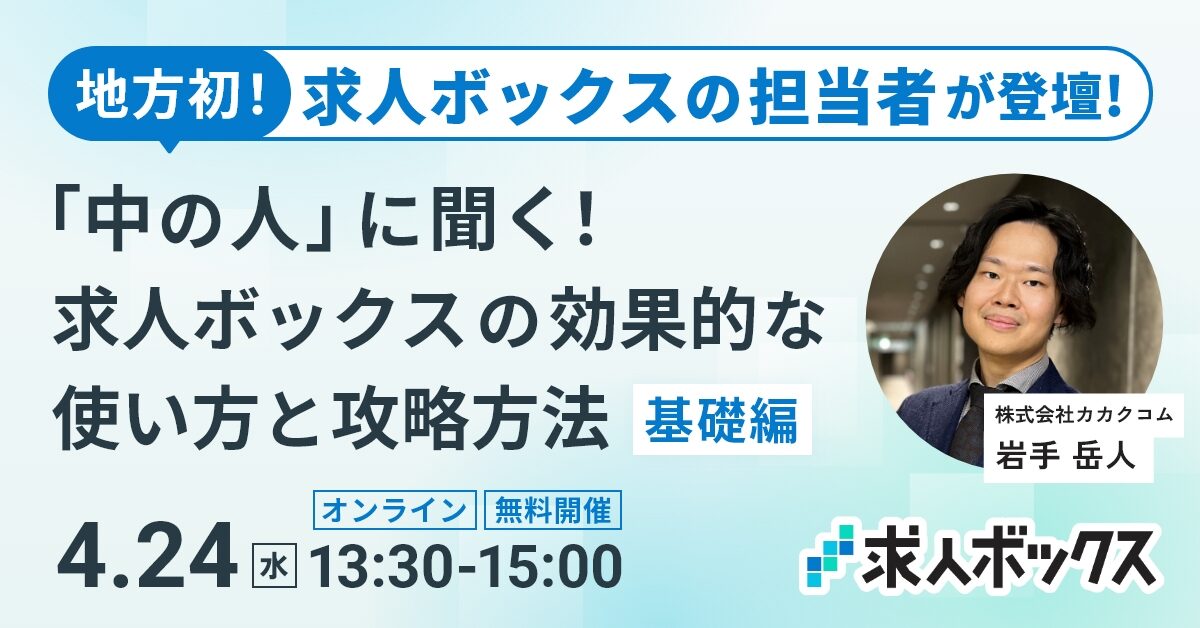 地方初！ 求人ボックスの担当者が登壇！

「中の人」に聞く！
求人ボックスの効果的な
使い方と攻略方法 基礎編

株式会社カカクコム
岩手 岳人

オンライン 無料開催
4.24 水 13:30-15:00

求人ボックス